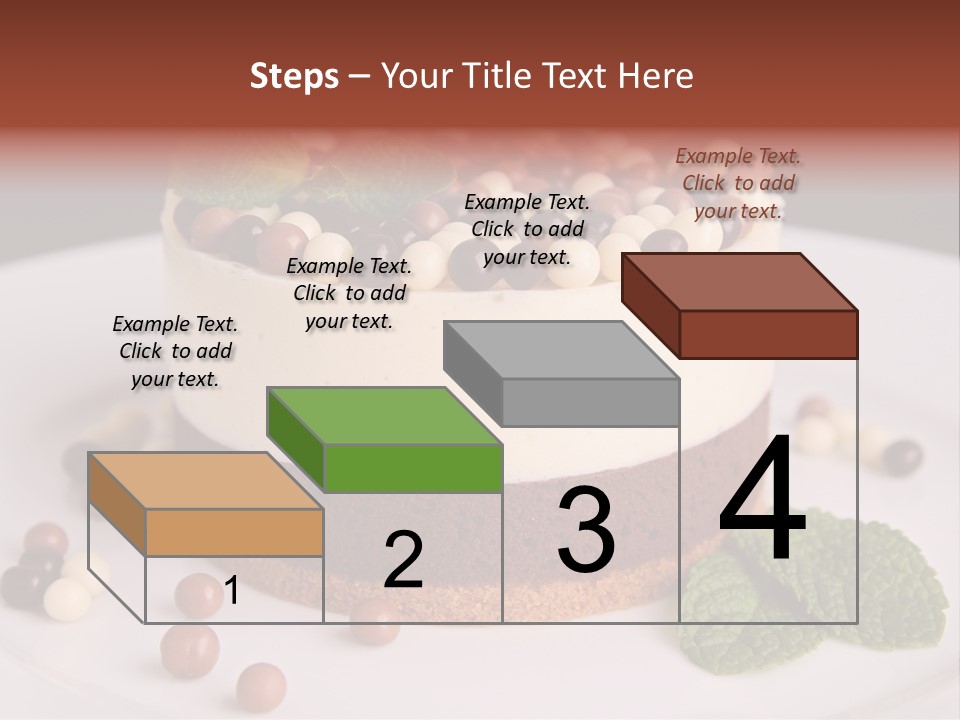 Steps – Your Title Text Here

Example Text. Click to add your text.

Example Text. Click to add your text.

Example Text. Click to add your text.

Example Text. Click to add your text.

1

2

3

4